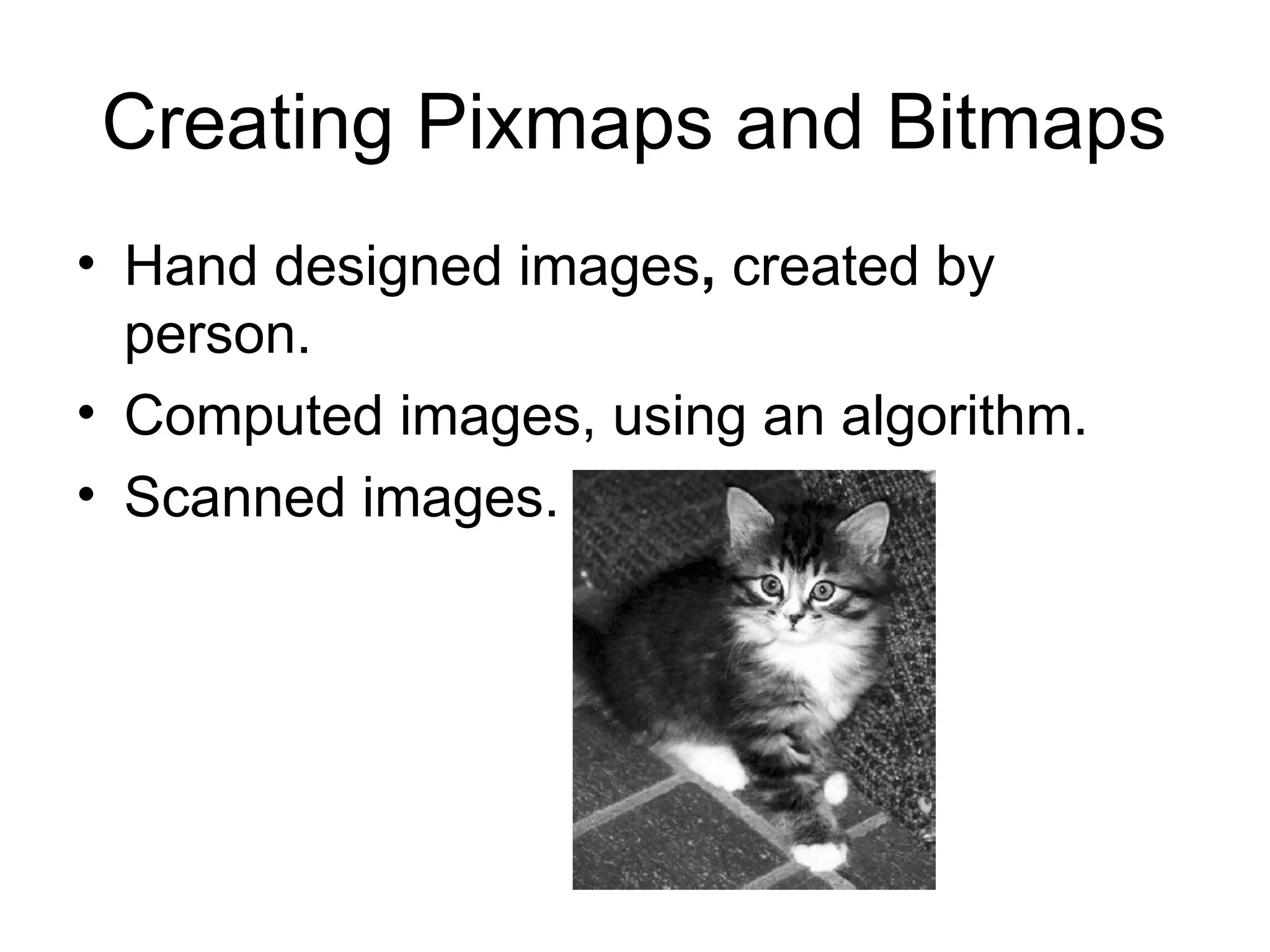 Creating Pixmaps and Bitmaps

• Hand designed images, created by person.
• Computed images, using an algorithm.
• Scanned images.